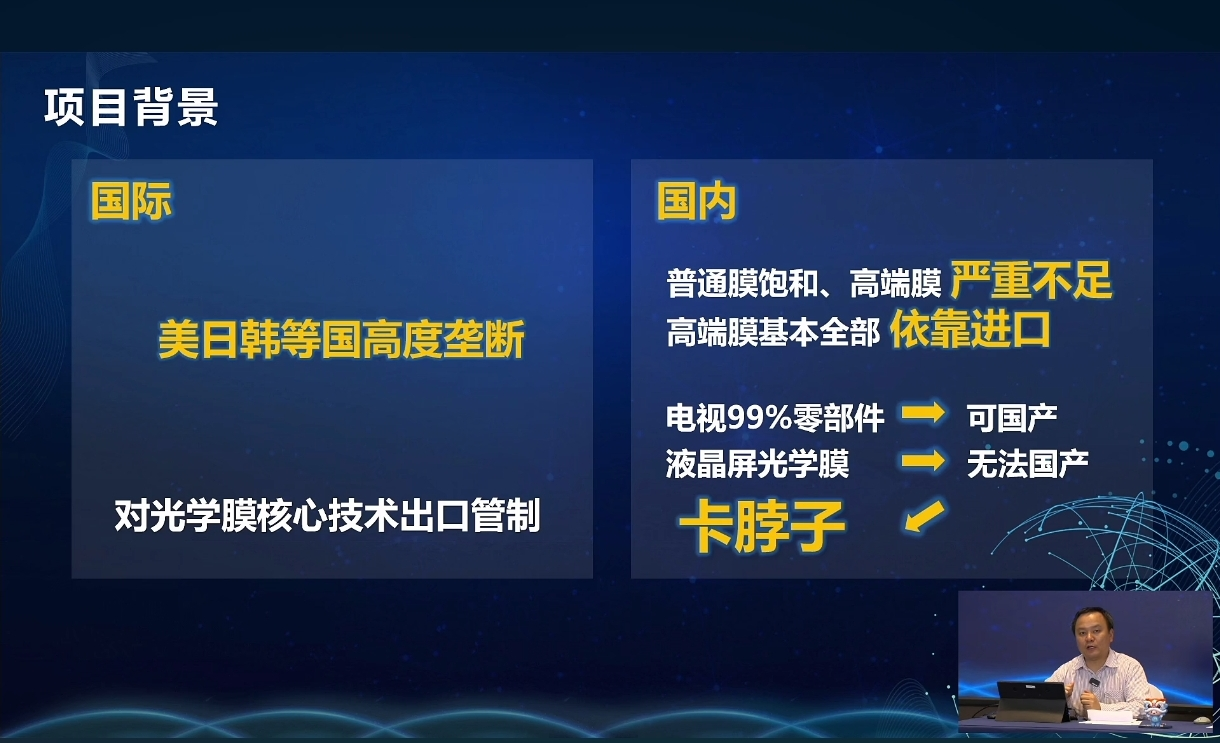 项目背景

国际

美日韩等国高度垄断

对光学膜核心技术出口管制

国内

普通膜饱和、高端膜 严重不足
高端膜基本全部 依靠进口

电视99%零部件 → 可国产
液晶屏光学膜 → 无法国产
卡脖子